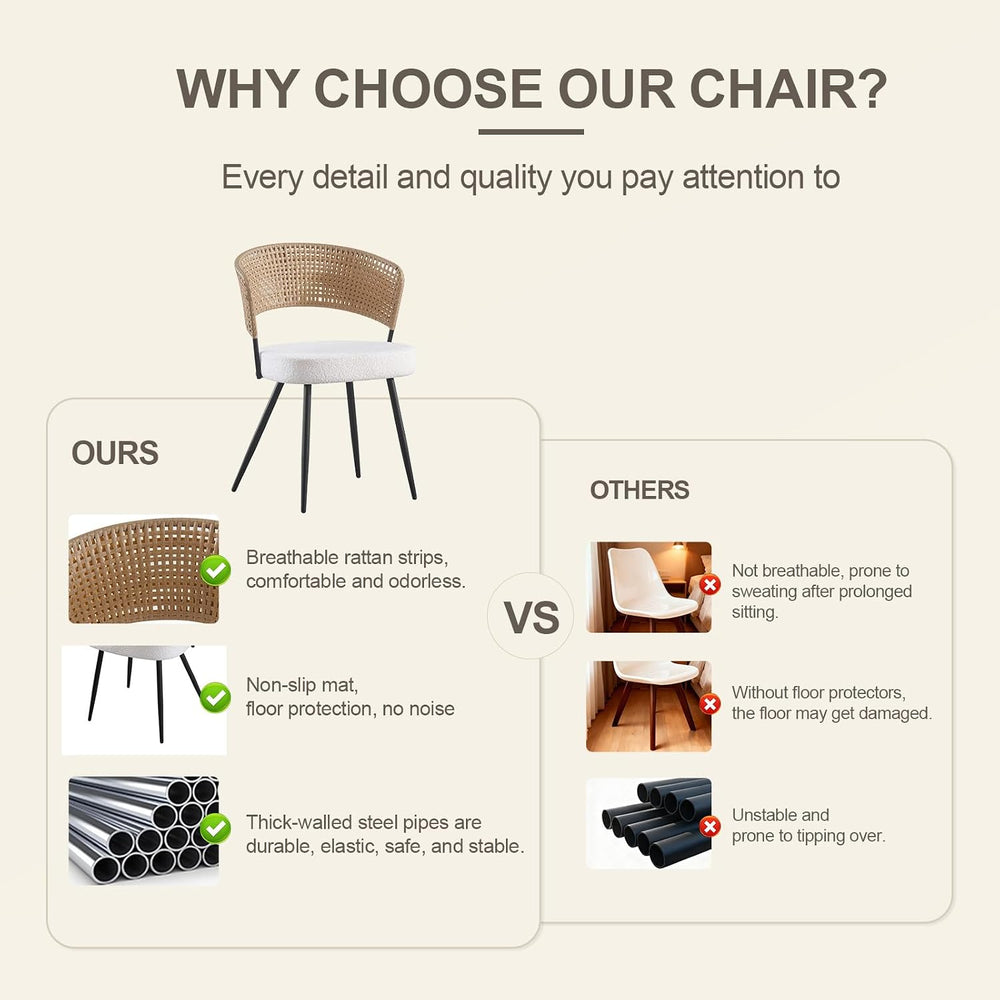 WHY CHOOSE OUR CHAIR?

Every detail and quality you pay attention to

OURS

Breathable rattan strips, comfortable and odorless.

Non-slip mat, floor protection, no noise

Thick-walled steel pipes are durable, elastic, safe, and stable.

VS

OTHERS

Not breathable, prone to sweating after prolonged sitting.

Without floor protectors, the floor may get damaged.

Unstable and prone to tipping over.